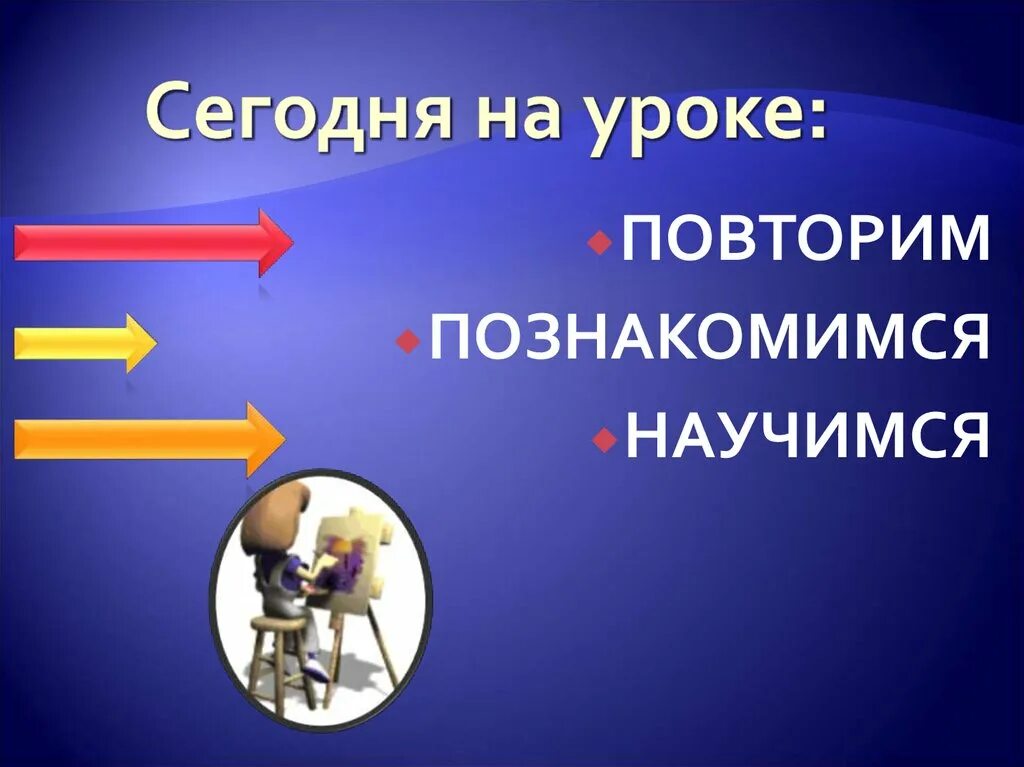 Сегодня на уроке:

ПОВТОРИМ

ПОЗНАКОМИМСЯ

НАУЧИМСЯ